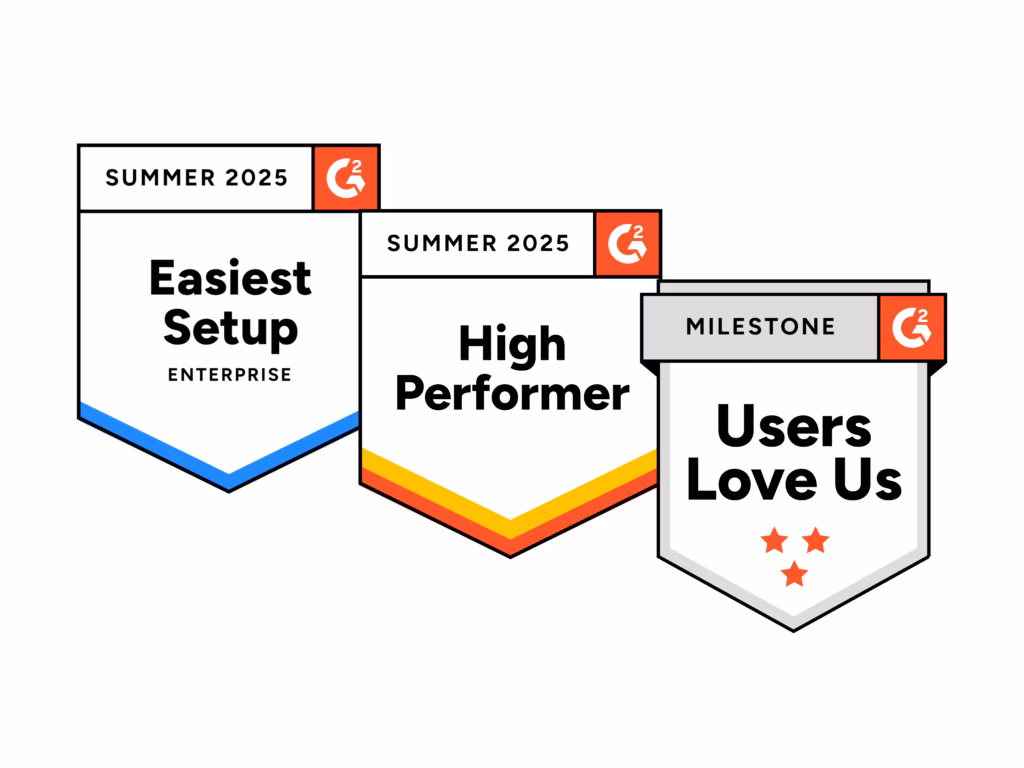 SUMMER 2025
G2

Easiest Setup
ENTERPRISE

SUMMER 2025
G2

High Performer

MILESTONE
G2

Users Love Us